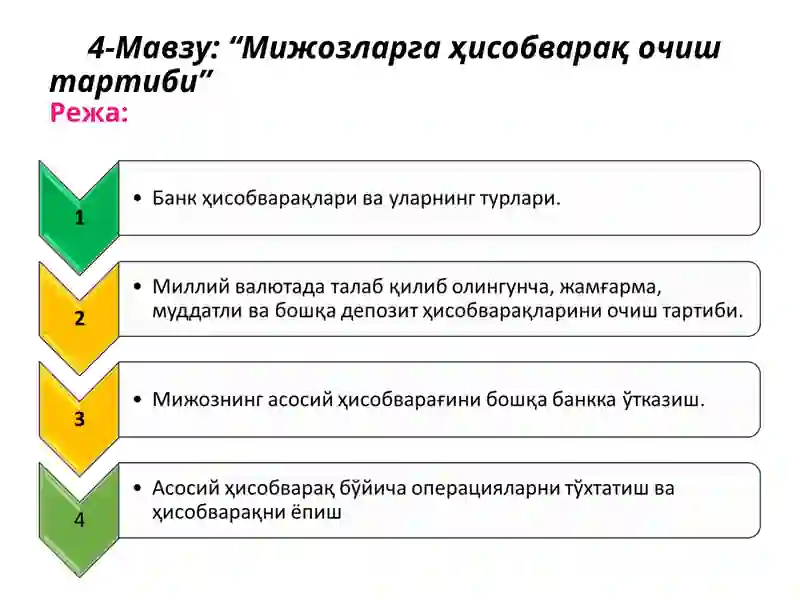 4-Мавзу: “Мижозларга ҳисобварақ очиш тартиби”

Режа:

1

• Банк ҳисобварақлари ва уларнинг турлари.

2

• Миллий валютада талаб қилиб олингунча, жамғарма, муддатли ва бошқа депозит ҳисобварақларини очиш тартиби.

3

• Мижознинг асосий ҳисобварағини бошқа банкка ўтказиш.

4

• Асосий ҳисобварақ бўйича операцияларни тўхтатиш ва ҳисобварақни ёпиш